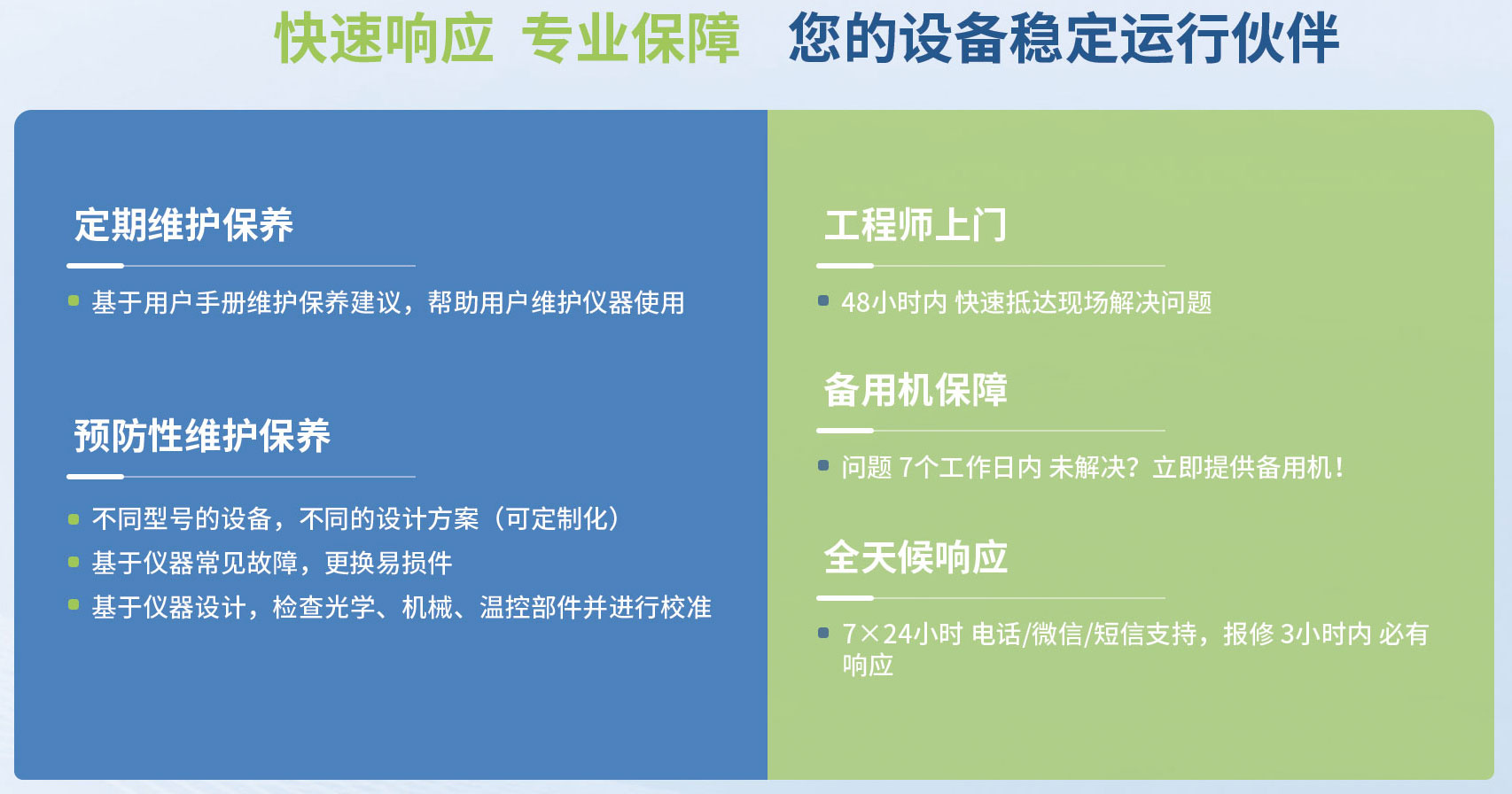 快速响应 专业保障 您的设备稳定运行伙伴

定期维护保养

基于用户手册维护保养建议，帮助用户维护仪器使用

预防性维护保养

不同型号的设备，不同的设计方案（可定制化）

基于仪器常见故障，更换易损件

基于仪器设计，检查光学、机械、温控部件并进行校准

工程师上门

48小时内 快速抵达现场解决问题

备用机保障

问题 7个工作日内 未解决？立即提供备用机！

全天候响应

7×24小时 电话/微信/短信支持，报修 3小时内 必有响应